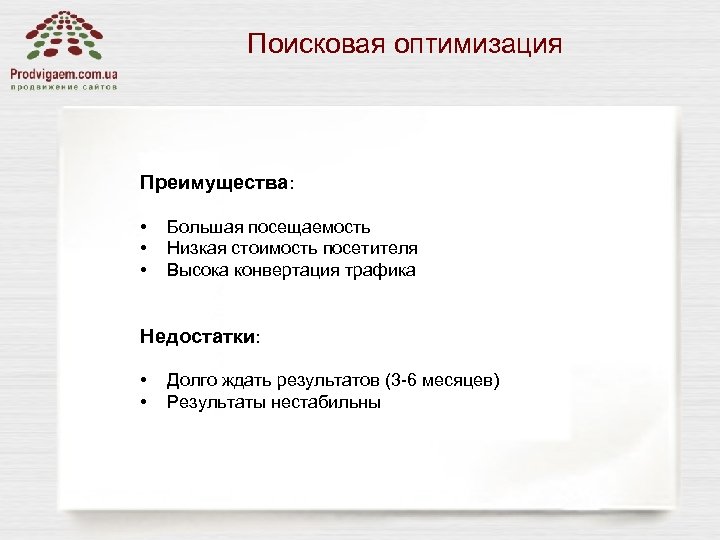 Prodvigaem.com.ua
продвижение сайтов

Поисковая оптимизация

Преимущества:

• Большая посещаемость
• Низкая стоимость посетителя
• Высока конвертация трафика

Недостатки:

• Долго ждать результатов (3-6 месяцев)
• Результаты нестабильны